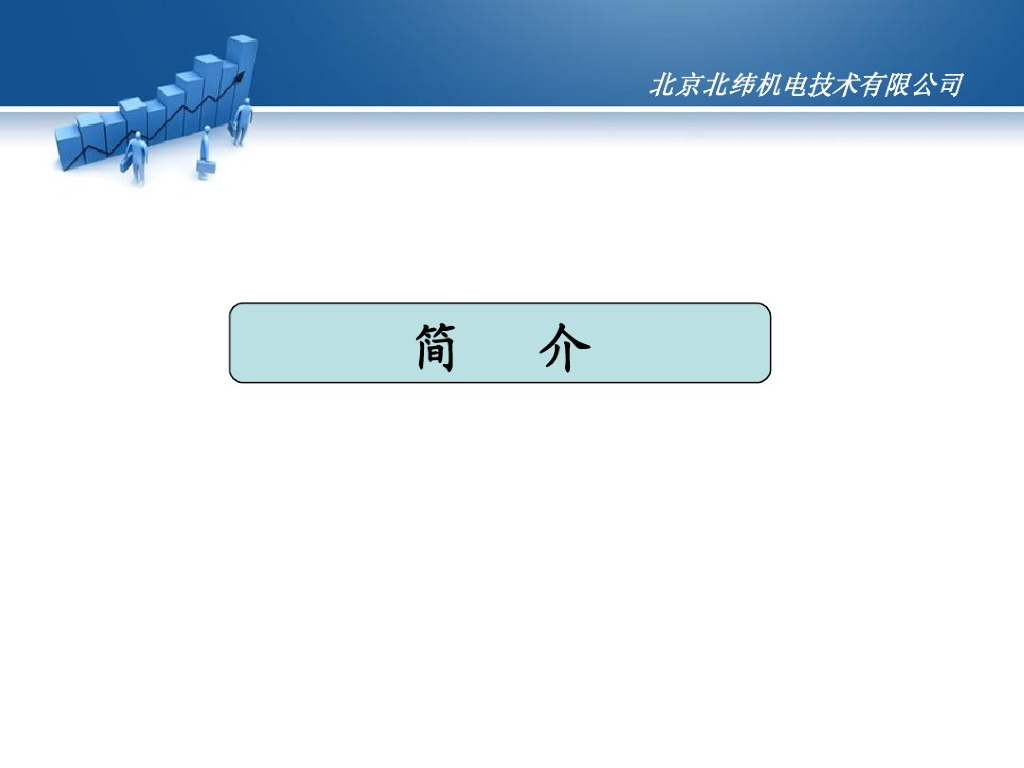 北京北纬机电技术有限公司

简　介